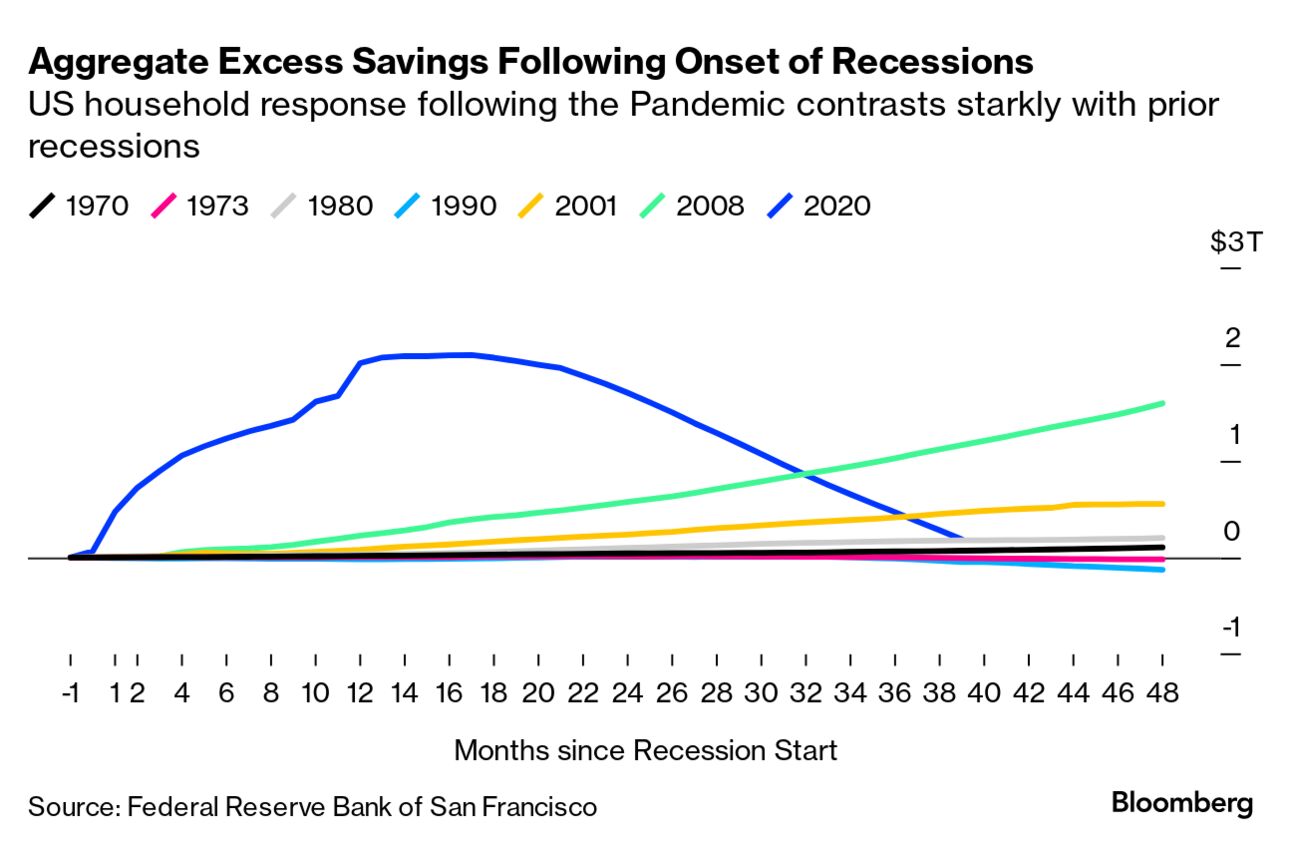 Aggregate Excess Savings Following Onset of Recessions

US household response following the Pandemic contrasts starkly with prior recessions

1970 1973 1980 1990 2001 2008 2020

$3T
2
1
0
-1

-1 1 2 4 6 8 10 12 14 16 18 20 22 24 26 28 30 32 34 36 38 40 42 44 46 48

Months since Recession Start

Source: Federal Reserve Bank of San Francisco

Bloomberg